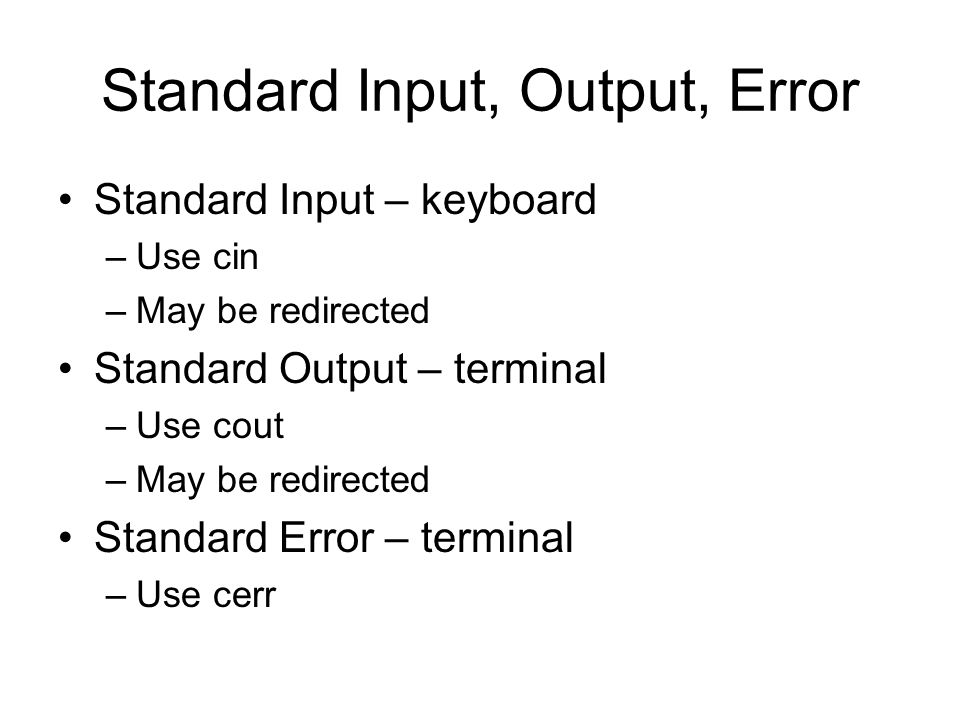 Standard Input, Output, Error

• Standard Input – keyboard
– Use cin
– May be redirected
• Standard Output – terminal
– Use cout
– May be redirected
• Standard Error – terminal
– Use cerr